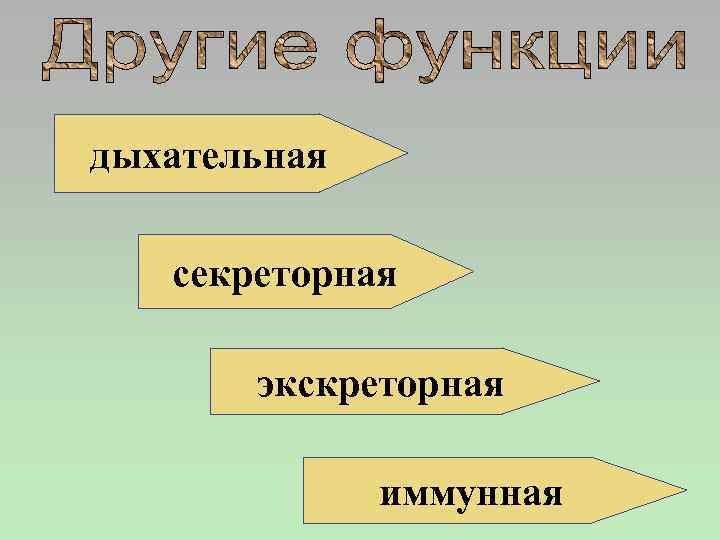 Другие функции

дыхательная

секреторная

экскреторная

иммунная